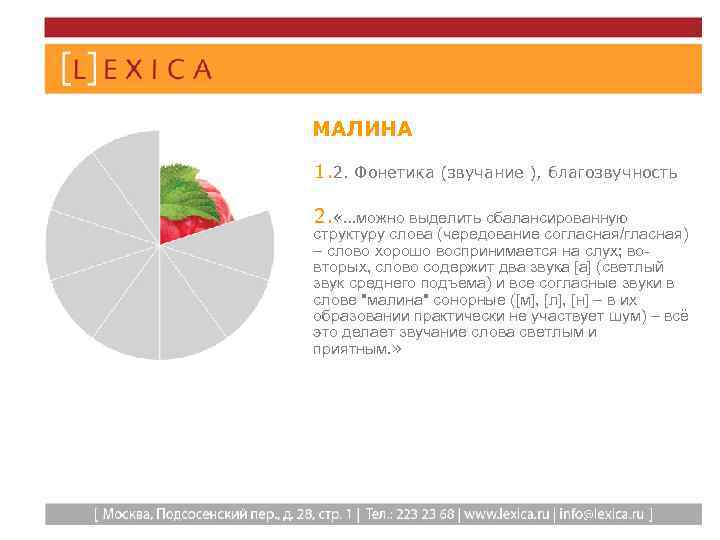 [L]EXICA

МАЛИНА

1.2. Фонетика (звучание ), благозвучность

2.«...можно выделить сбалансированную структуру слова (чередование согласная/гласная) – слово хорошо воспринимается на слух; во-вторых, слово содержит два звука [а] (светлый звук среднего подъема) и все согласные звуки в слове "малина" сонорные ([м], [л], [н] – в их образовании практически не участвует шум) – всё это делает звучание слова светлым и приятным.»

[ Москва, Подсосенский пер., д. 28, стр. 1 | Тел.: 223 23 68 | www.lexica.ru | info@lexica.ru ]